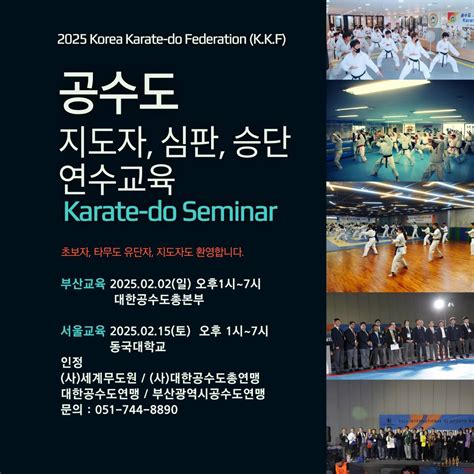 2025 Korea Karate-do Federation (K.K.F)

공수도
지도자, 심판, 승단
연수교육
Karate-do Seminar

초보자, 타무도 유단자, 지도자도 환영합니다.

부산교육 2025.02.02(일) 오후1시~7시
대한공수도총본부

서울교육 2025.02.15(토) 오후 1시~7시
동국대학교

인정
(사)세계무도원 / (사)대한공수도총연맹
대한공수도연맹 / 부산광역시공수도연맹
문의 : 051-744-8890